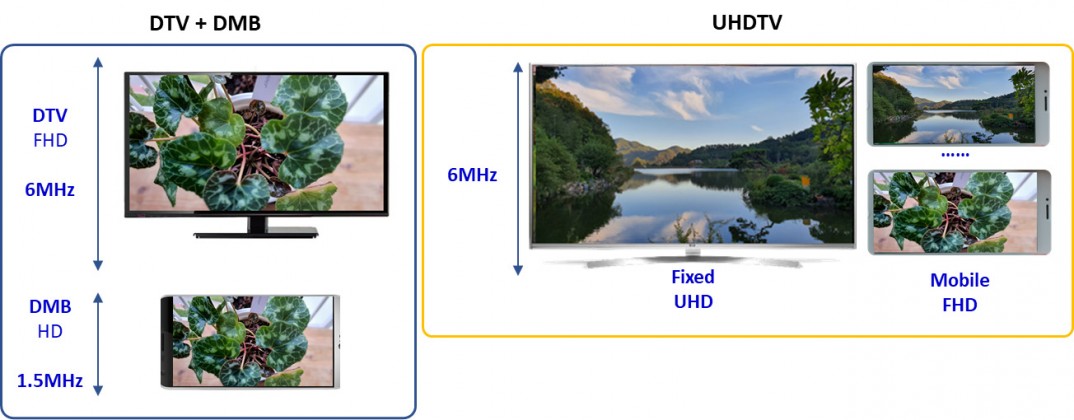 DTV + DMB

DTV
FHD

6MHz

DMB
HD

1.5MHz

UHDTV

6MHz

Fixed
UHD

......

Mobile
FHD